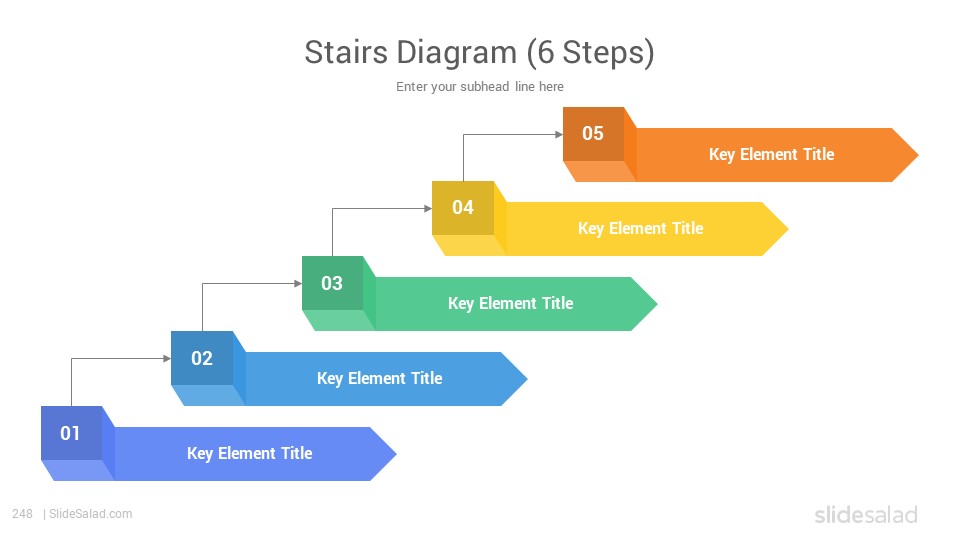 Stairs Diagram (6 Steps)

Enter your subhead line here

05 Key Element Title

04 Key Element Title

03 Key Element Title

02 Key Element Title

01 Key Element Title

248 | SlideSalad.com

slidesalad